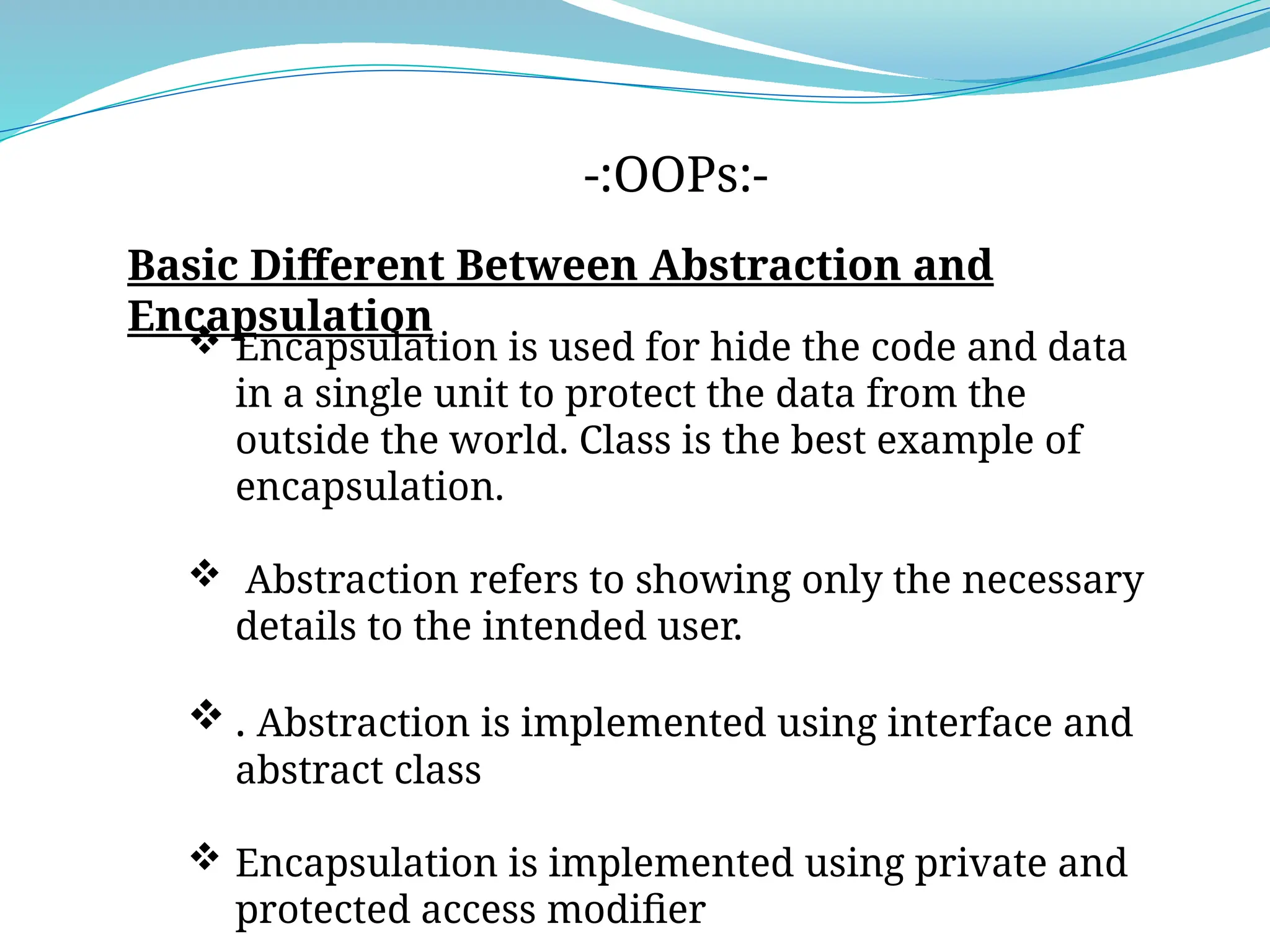 -:OOPs:-

Basic Different Between Abstraction and Encapsulation

❖ Encapsulation is used for hide the code and data in a single unit to protect the data from the outside the world. Class is the best example of encapsulation.

❖ Abstraction refers to showing only the necessary details to the intended user.

❖ . Abstraction is implemented using interface and abstract class

❖ Encapsulation is implemented using private and protected access modifier